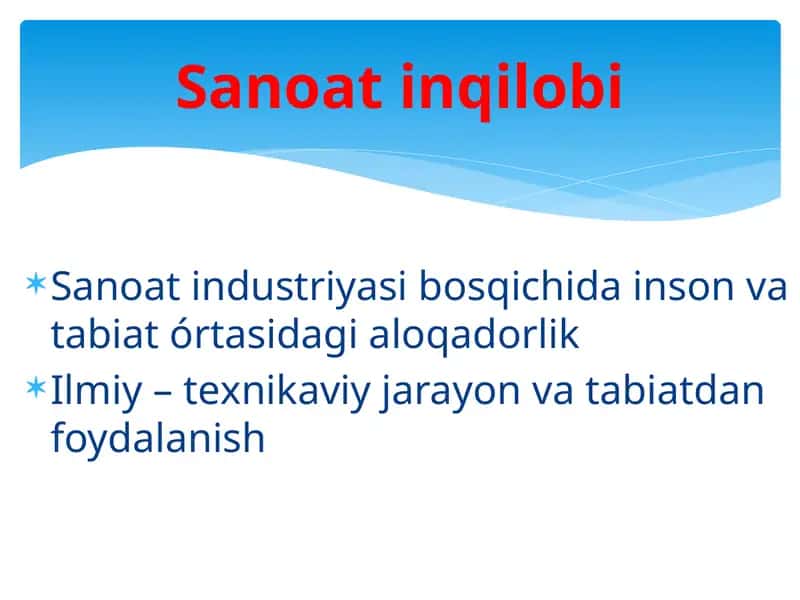 Sanoat inqilobi

* Sanoat industriyasi bosqichida inson va tabiat órtasidagi aloqadorlik
* Ilmiy – texnikaviy jarayon va tabiatdan foydalanish